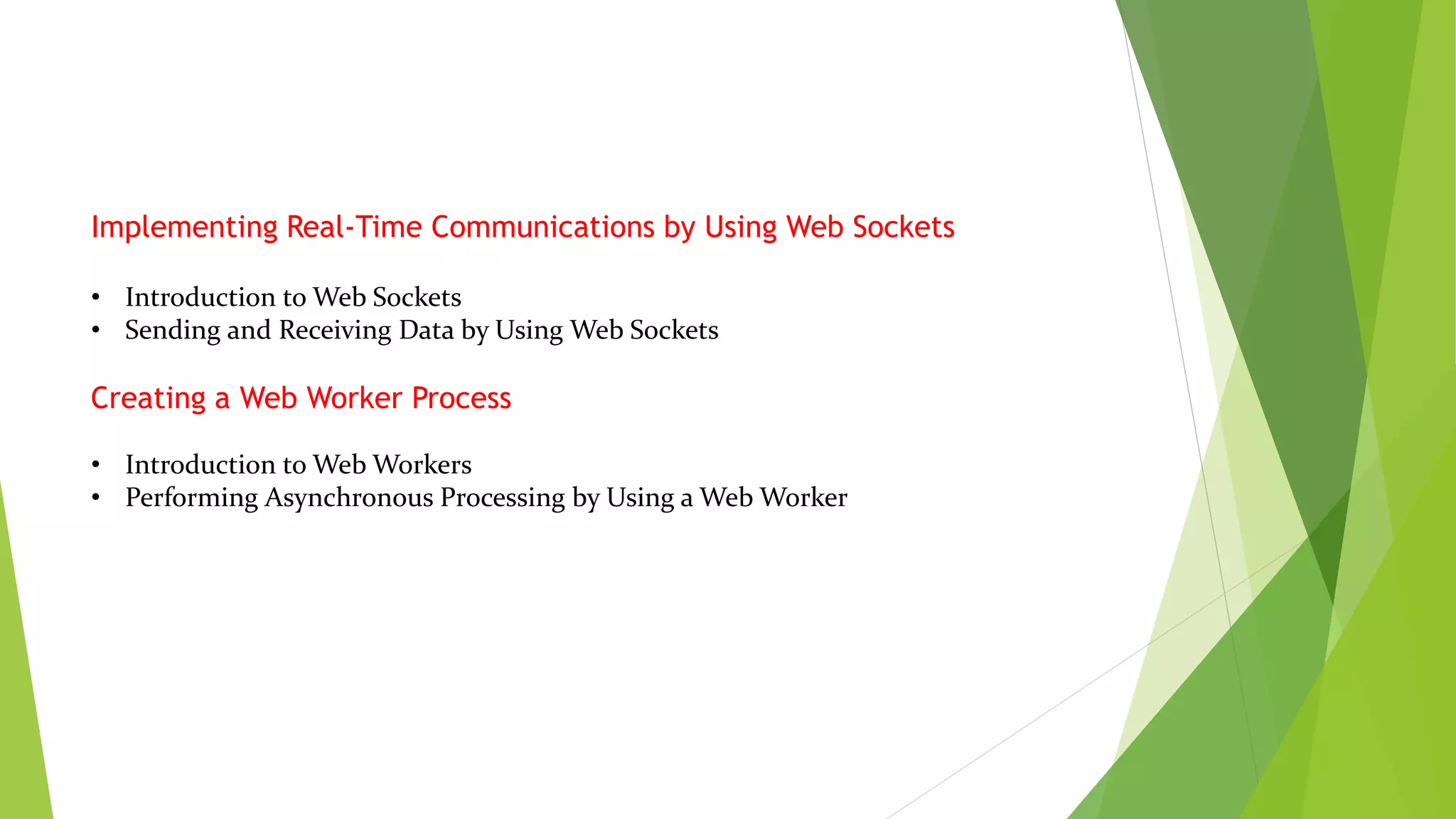 Implementing Real-Time Communications by Using Web Sockets

• Introduction to Web Sockets
• Sending and Receiving Data by Using Web Sockets

Creating a Web Worker Process

• Introduction to Web Workers
• Performing Asynchronous Processing by Using a Web Worker